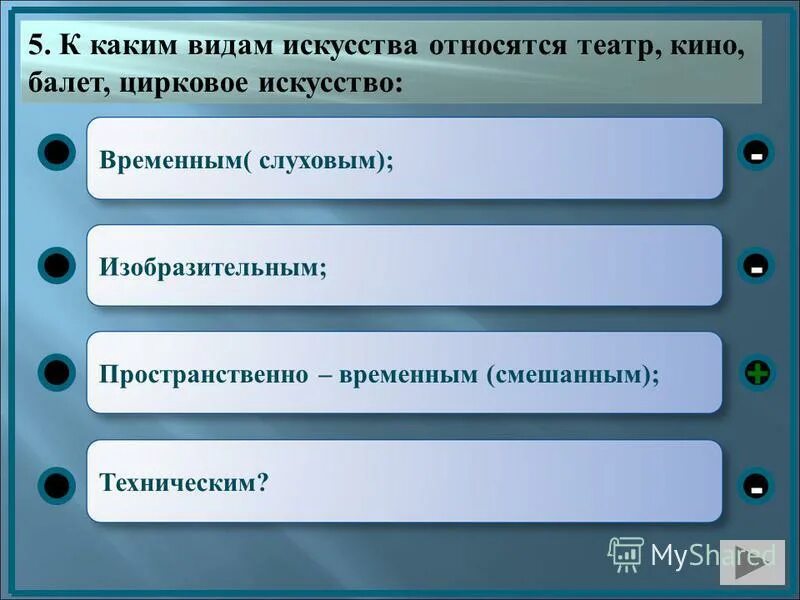 5. К каким видам искусства относятся театр, кино, балет, цирковое искусство:

Временным( слуховым);

-

Изобразительным;

-

Пространственно – временным (смешанным);

+

Техническим?

-

MyShared